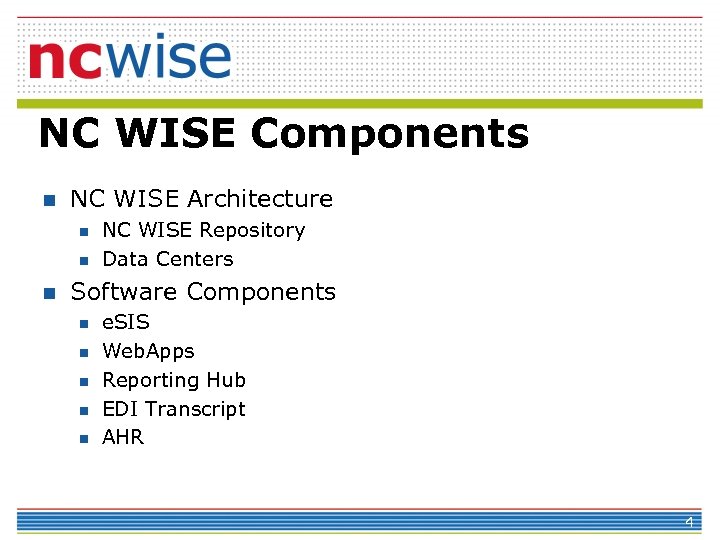 ncwise

NC WISE Components

- NC WISE Architecture
  - NC WISE Repository
  - Data Centers
- Software Components
  - eSIS
  - WebApps
  - Reporting Hub
  - EDI Transcript
  - AHR

4